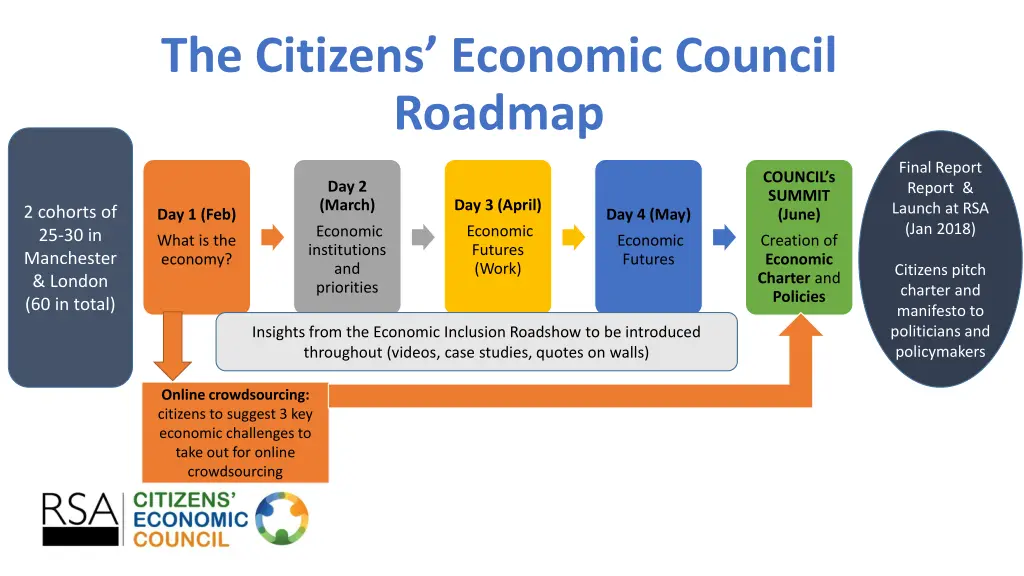 The Citizens' Economic Council Roadmap

2 cohorts of 25-30 in Manchester & London (60 in total)

Day 1 (Feb)
What is the economy?

Day 2 (March)
Economic institutions and priorities

Day 3 (April)
Economic Futures (Work)

Day 4 (May)
Economic Futures

COUNCIL's SUMMIT (June)
Creation of Economic Charter and Policies

Final Report Report & Launch at RSA (Jan 2018)

Citizens pitch charter and manifesto to politicians and policymakers

Insights from the Economic Inclusion Roadshow to be introduced throughout (videos, case studies, quotes on walls)

Online crowdsourcing: citizens to suggest 3 key economic challenges to take out for online crowdsourcing

RSA CITIZENS' ECONOMIC COUNCIL